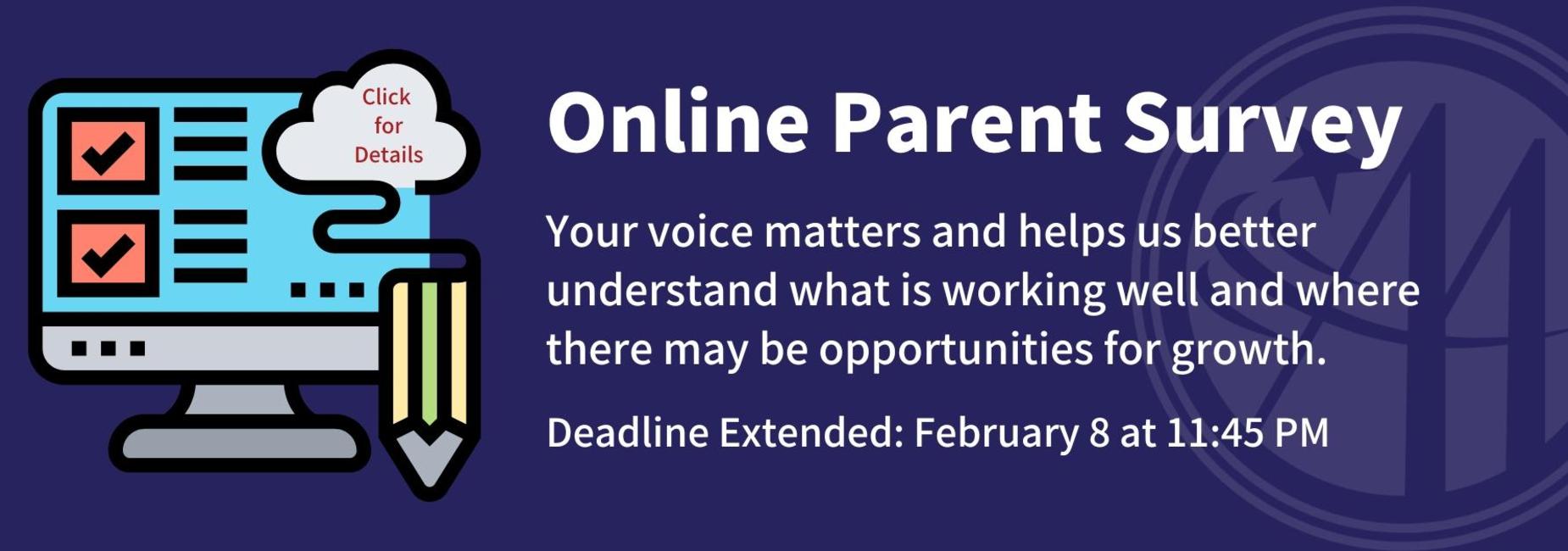 Click for Details

Online Parent Survey

Your voice matters and helps us better understand what is working well and where there may be opportunities for growth.

Deadline Extended: February 8 at 11:45 PM